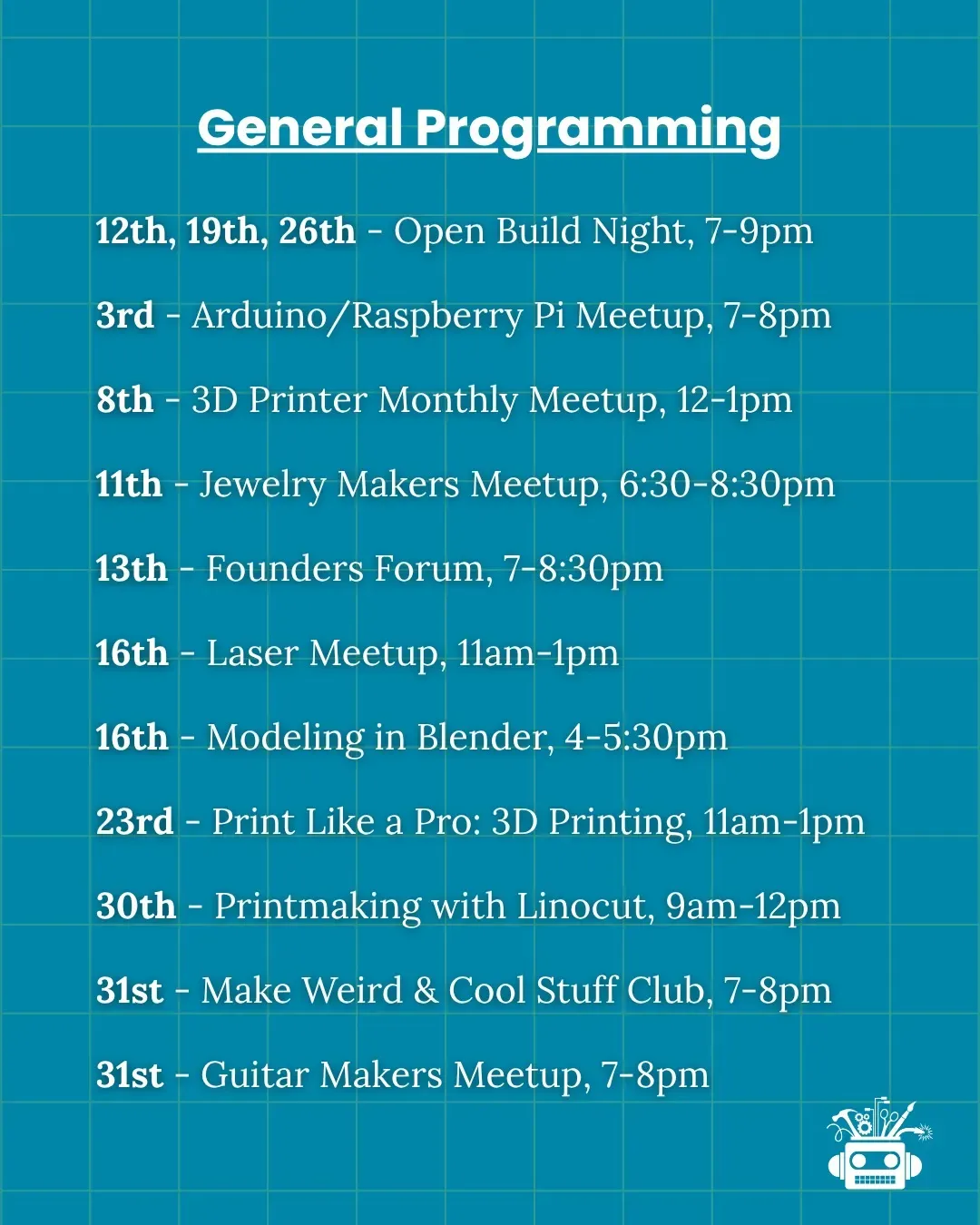 General Programming

12th, 19th, 26th - Open Build Night, 7-9pm

3rd - Arduino/Raspberry Pi Meetup, 7-8pm

8th - 3D Printer Monthly Meetup, 12-1pm

11th - Jewelry Makers Meetup, 6:30-8:30pm

13th - Founders Forum, 7-8:30pm

16th - Laser Meetup, 11am-1pm

16th - Modeling in Blender, 4-5:30pm

23rd - Print Like a Pro: 3D Printing, 11am-1pm

30th - Printmaking with Linocut, 9am-12pm

31st - Make Weird & Cool Stuff Club, 7-8pm

31st - Guitar Makers Meetup, 7-8pm